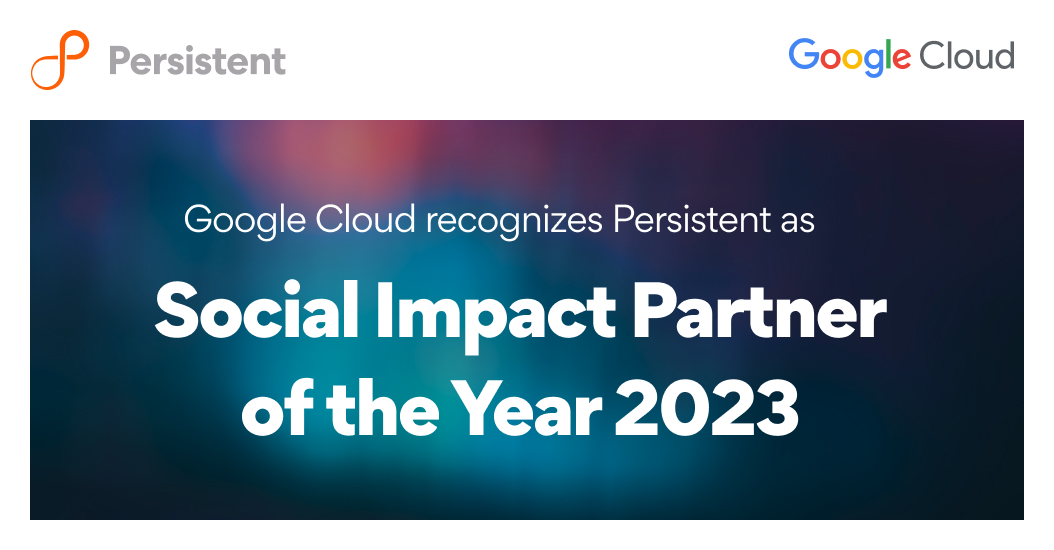 Persistent

Google Cloud

Google Cloud recognizes Persistent as

Social Impact Partner of the Year 2023